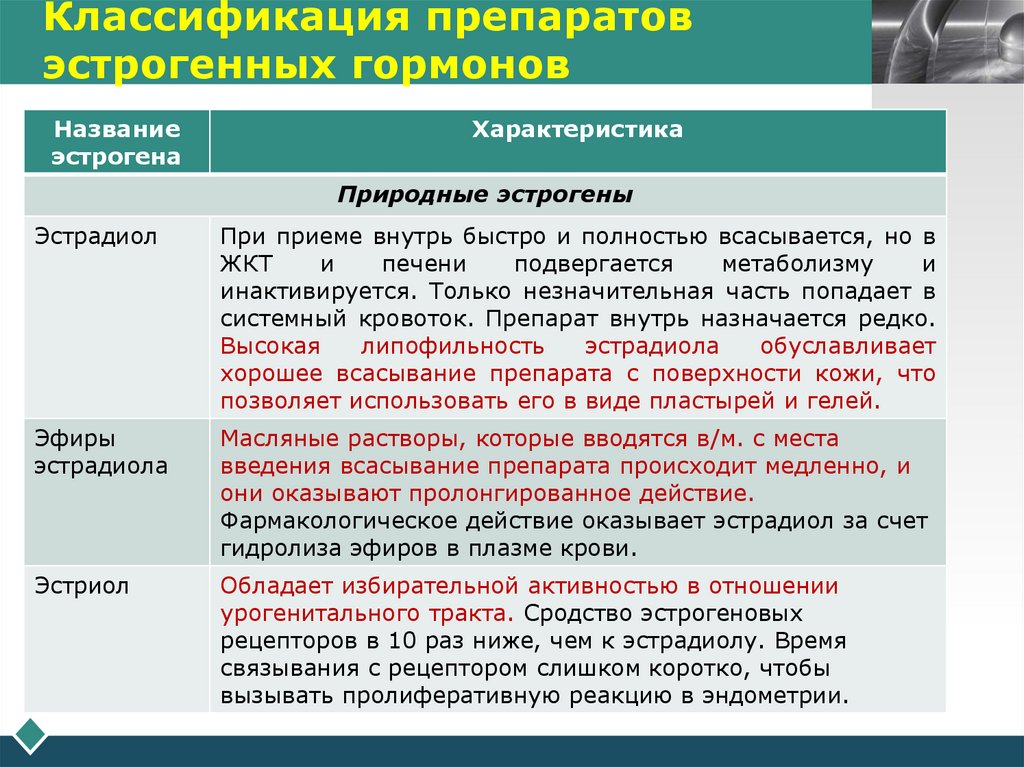 Классификация препаратов эстрогенных гормонов

| Название эстрогена | Характеристика |
|---|---|
| Природные эстрогены | |
| Эстрадиол | При приеме внутрь быстро и полностью всасывается, но в ЖКТ и печени подвергается метаболизму и инактивируется. Только незначительная часть попадает в системный кровоток. Препарат внутрь назначается редко. Высокая липофильность эстрадиола обуславливает хорошее всасывание препарата с поверхности кожи, что позволяет использовать его в виде пластырей и гелей. |
| Эфиры эстрадиола | Масляные растворы, которые вводятся в/м. с места введения всасывание препарата происходит медленно, и они оказывают пролонгированное действие. Фармакологическое действие оказывает эстрадиол за счет гидролиза эфиров в плазме крови. |
| Эстриол | Обладает избирательной активностью в отношении урогенитального тракта. Сродство эстрогеновых рецепторов в 10 раз ниже, чем к эстрадиолу. Время связывания с рецептором слишком коротко, чтобы вызывать пролиферативную реакцию в эндометрии. |